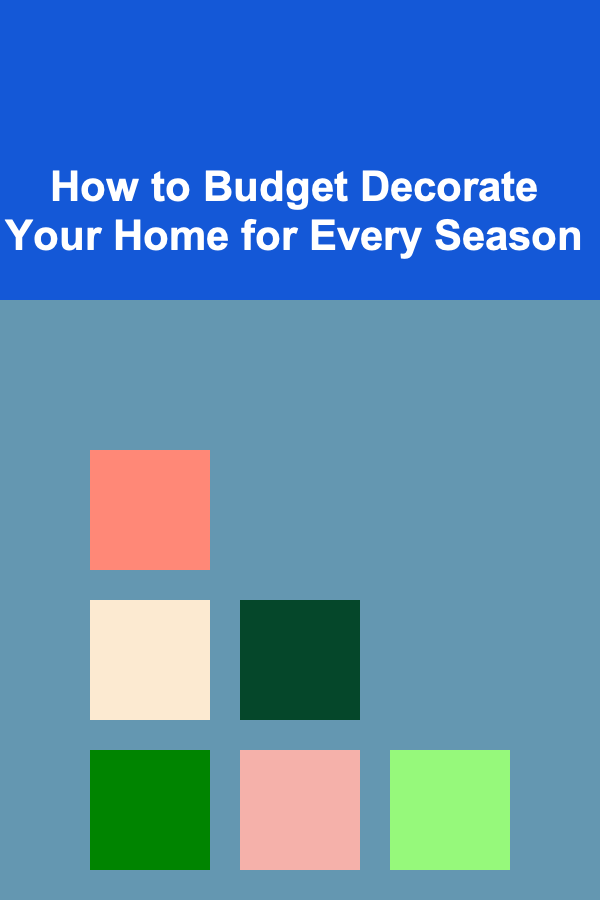 How to Budget Decorate Your Home for Every Season